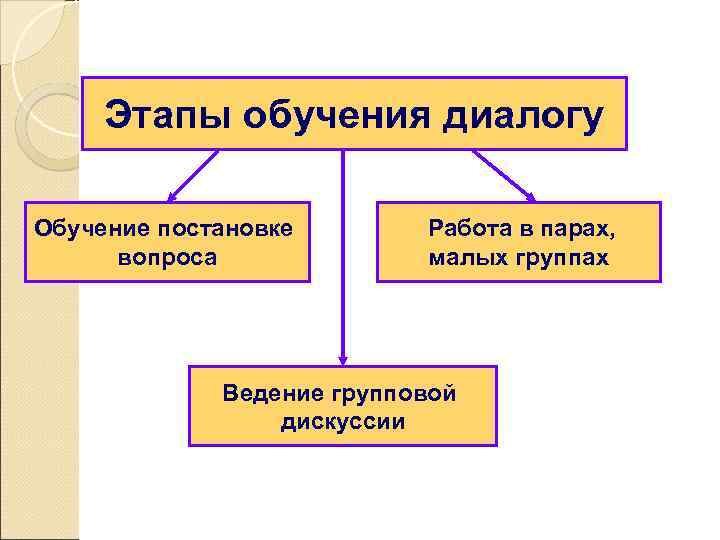 Этапы обучения диалогу

Обучение постановке вопроса

Работа в парах, малых группах

Ведение групповой дискуссии